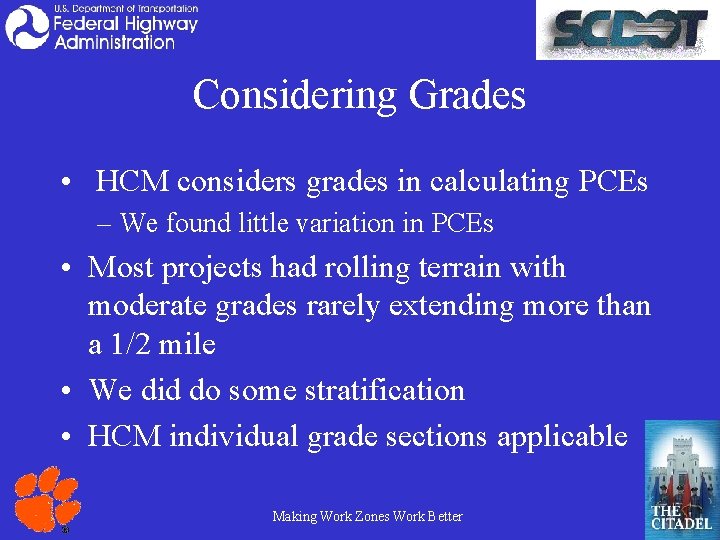 U.S. Department of Transportation
Federal Highway Administration

SCDOT

Considering Grades

• HCM considers grades in calculating PCEs
– We found little variation in PCEs

• Most projects had rolling terrain with moderate grades rarely extending more than a 1/2 mile

• We did do some stratification

• HCM individual grade sections applicable

Making Work Zones Work Better

THE CITADEL